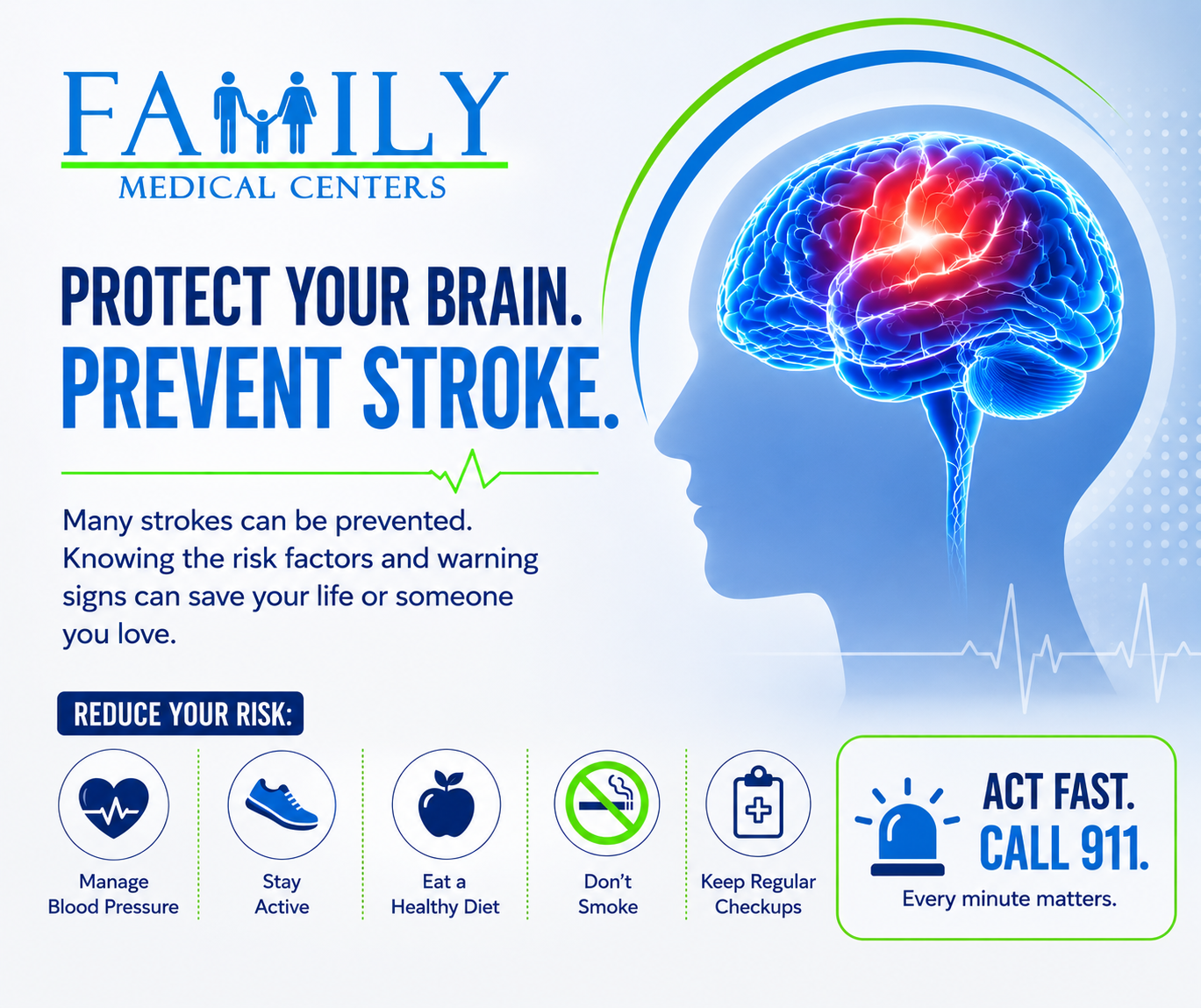 FAMILY
MEDICAL CENTERS

PROTECT YOUR BRAIN.
PREVENT STROKE.

Many strokes can be prevented. Knowing the risk factors and warning signs can save your life or someone you love.

REDUCE YOUR RISK:

Manage Blood Pressure

Stay Active

Eat a Healthy Diet

Don't Smoke

Keep Regular Checkups

ACT FAST.
CALL 911.
Every minute matters.